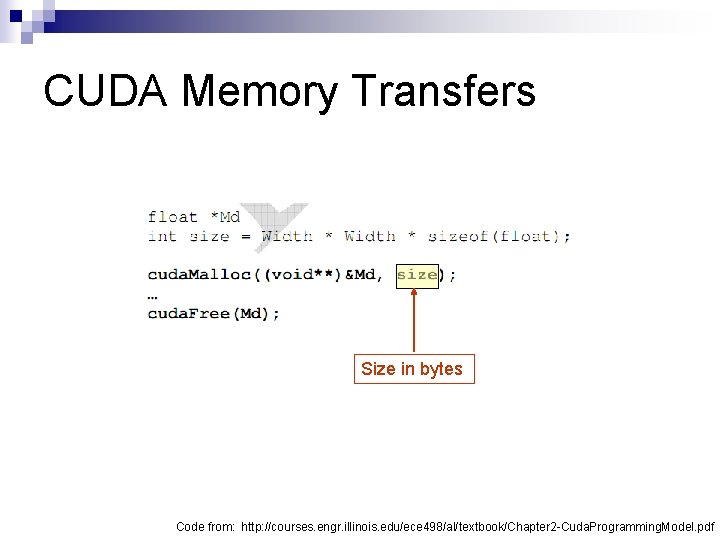 CUDA Memory Transfers

float *Md
int size = Width * Width * sizeof(float);

cudaMalloc((void**)&Md, size);
…
cudaFree(Md);

Size in bytes

Code from: http://courses.engr.illinois.edu/ece498/al/textbook/Chapter2-CudaProgrammingModel.pdf